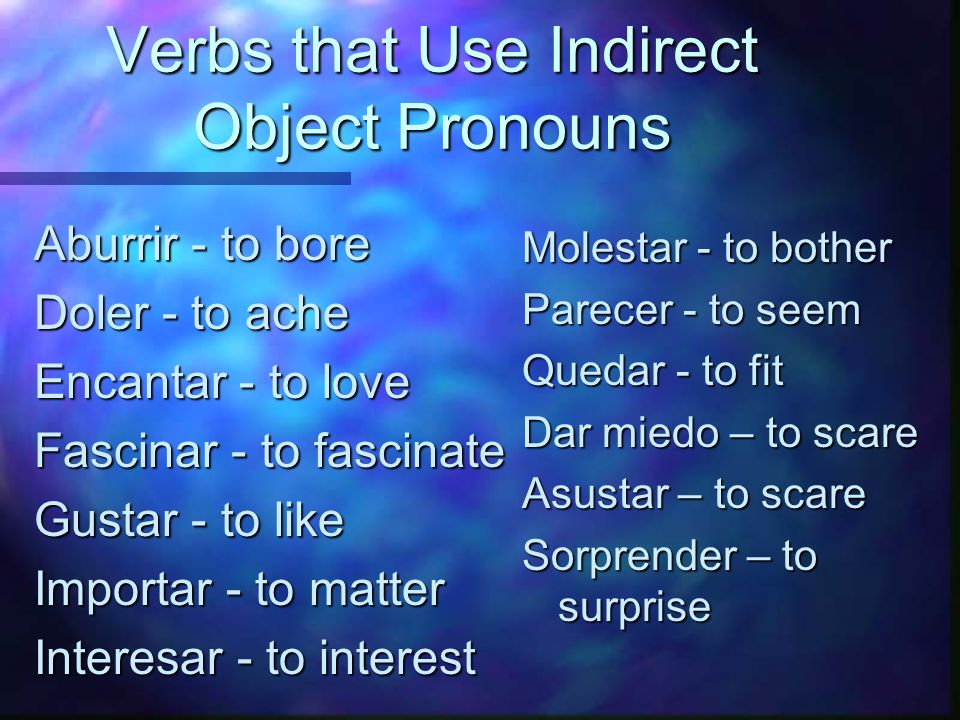 Verbs that Use Indirect Object Pronouns

Aburrir - to bore
Doler - to ache
Encantar - to love
Fascinar - to fascinate
Gustar - to like
Importar - to matter
Interesar - to interest

Molestar - to bother
Parecer - to seem
Quedar - to fit
Dar miedo – to scare
Asustar – to scare
Sorprender – to surprise